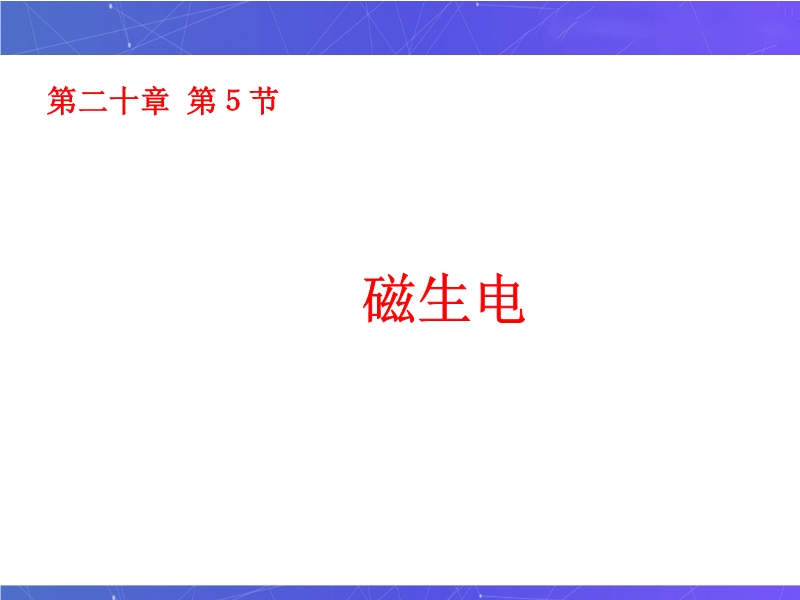 第二十章 第 5 节

磁生电